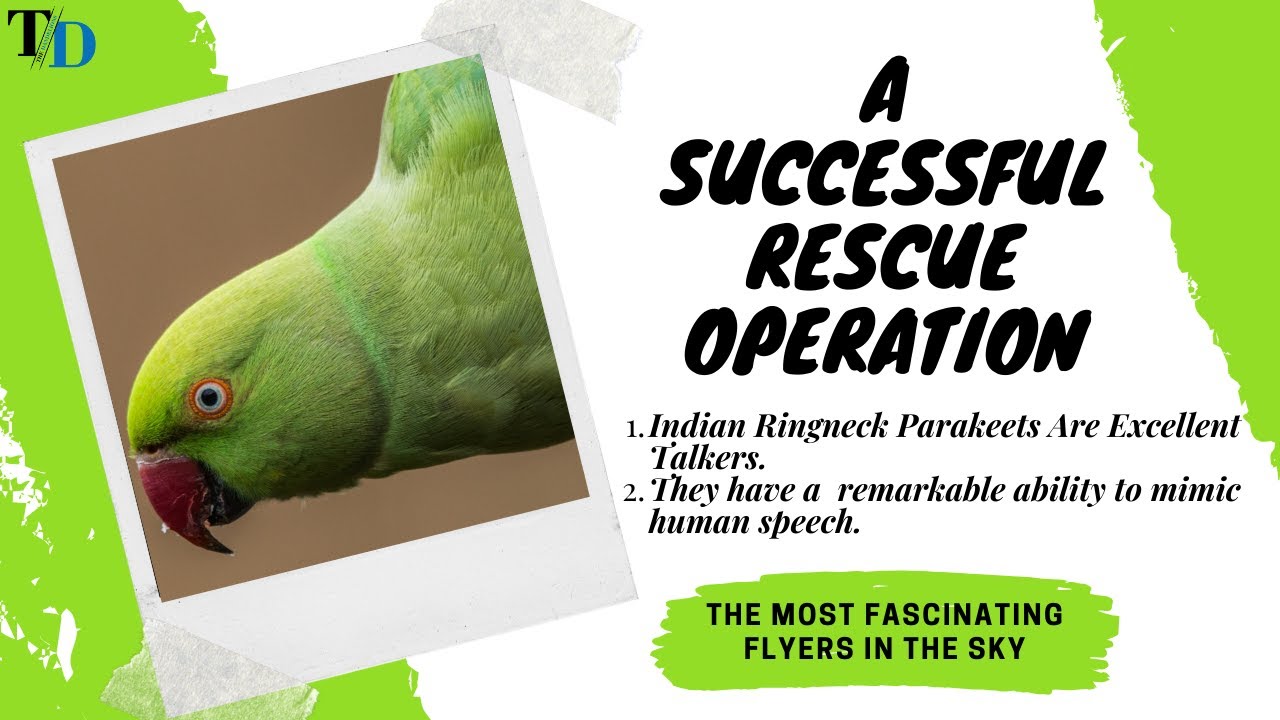 T/D

A SUCCESSFUL RESCUE OPERATION

1. Indian Ringneck Parakeets Are Excellent Talkers.
2. They have a remarkable ability to mimic human speech.

THE MOST FASCINATING FLYERS IN THE SKY